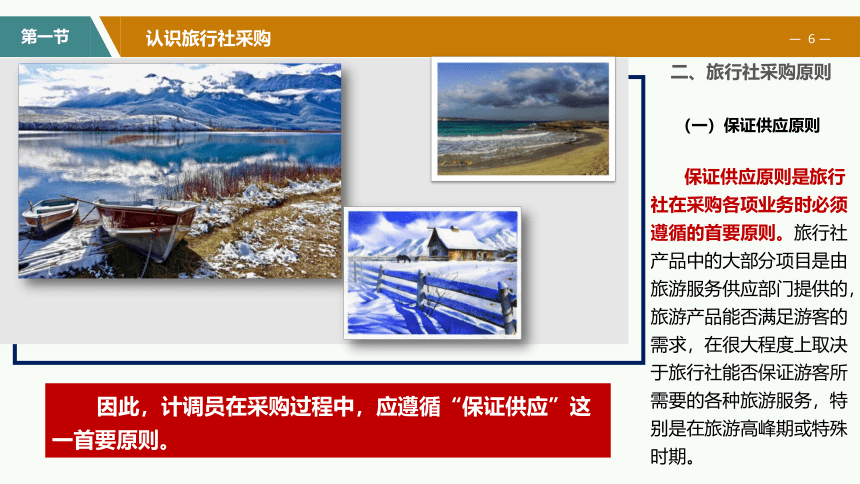 第一节

认识旅行社采购

— 6 —

二、旅行社采购原则

（一）保证供应原则

保证供应原则是旅行社在采购各项业务时必须遵循的首要原则。旅行社产品中的大部分项目是由旅游服务供应部门提供的，旅游产品能否满足游客的需求，在很大程度上取决于旅行社能否保证游客所需要的各种旅游服务，特别是在旅游高峰期或特殊时期。

因此，计调员在采购过程中，应遵循“保证供应”这一首要原则。